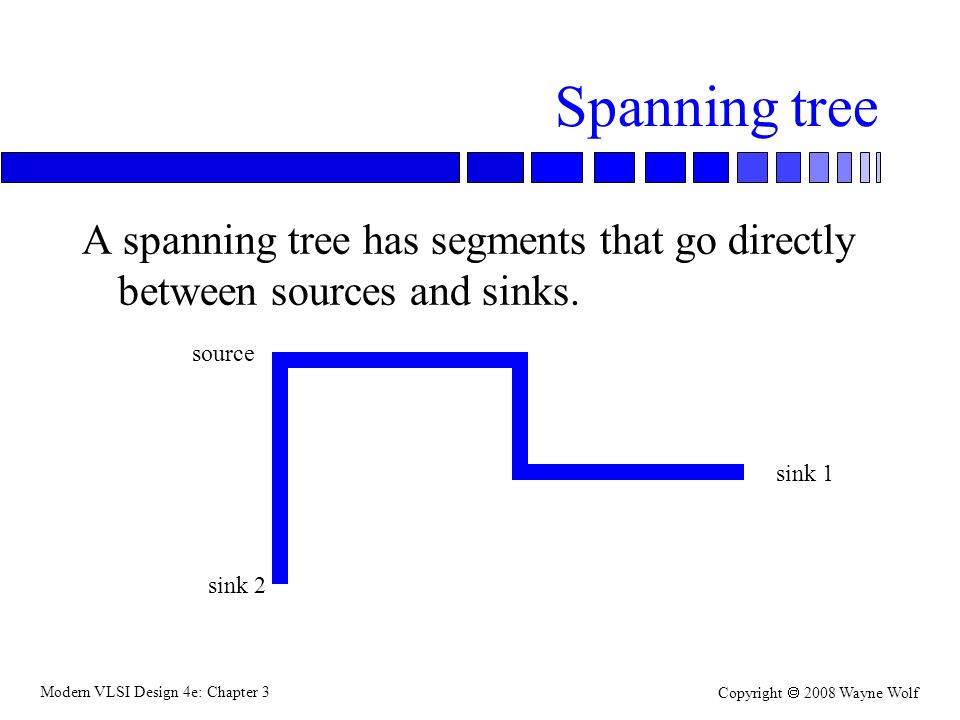 Spanning tree

A spanning tree has segments that go directly between sources and sinks.

source

sink 1

sink 2

Modern VLSI Design 4e: Chapter 3

Copyright © 2008 Wayne Wolf